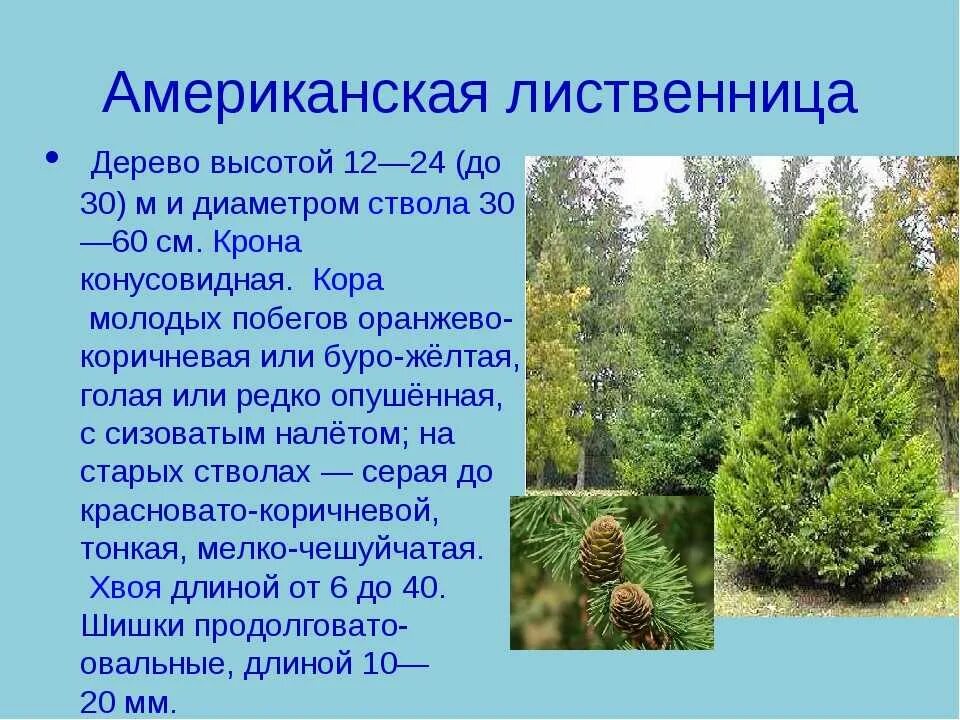 Американская лиственница

• Дерево высотой 12—24 (до 30) м и диаметром ствола 30—60 см. Крона конусовидная. Кора молодых побегов оранжево-коричневая или буро-жёлтая, голая или редко опушённая, с сизоватым налётом; на старых стволах — серая до красновато-коричневой, тонкая, мелко-чешуйчатая. Хвоя длиной от 6 до 40. Шишки продолговато-овальные, длиной 10—20 мм.